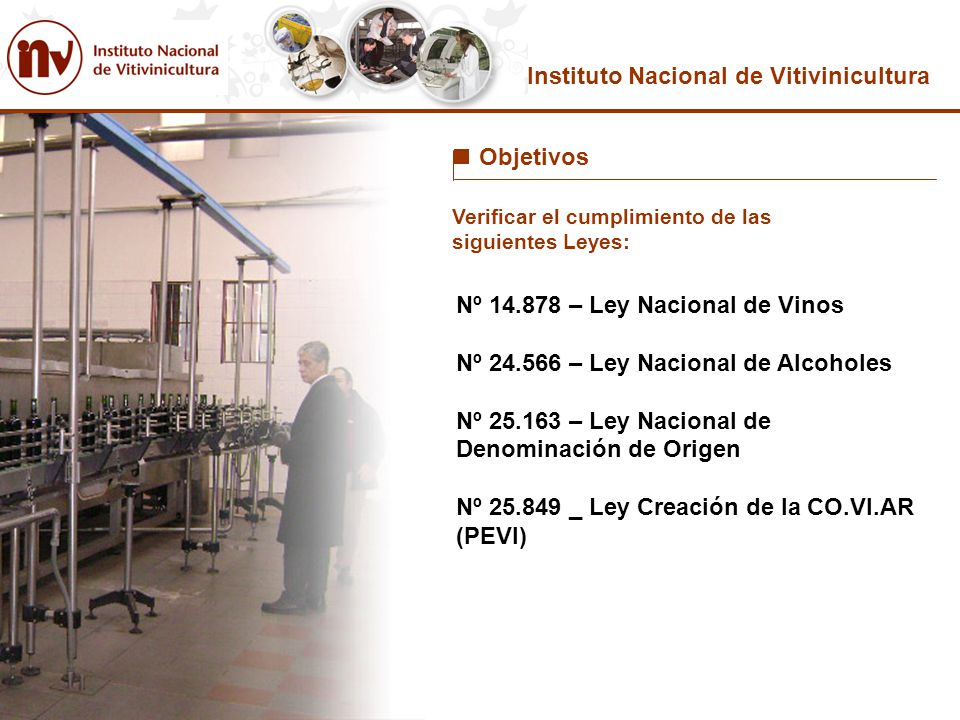 inv Instituto Nacional de Vitivinicultura

Instituto Nacional de Vitivinicultura

Objetivos

Verificar el cumplimiento de las siguientes Leyes:

Nº 14.878 – Ley Nacional de Vinos

Nº 24.566 – Ley Nacional de Alcoholes

Nº 25.163 – Ley Nacional de Denominación de Origen

Nº 25.849 _ Ley Creación de la CO.VI.AR (PEVI)